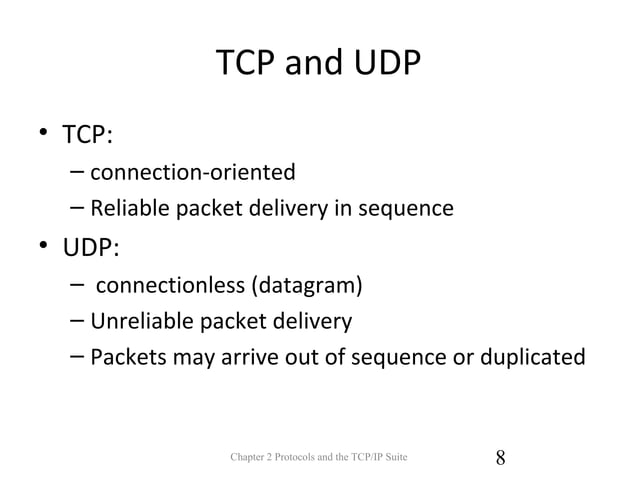 TCP and UDP

• TCP:
– connection-oriented
– Reliable packet delivery in sequence
• UDP:
– connectionless (datagram)
– Unreliable packet delivery
– Packets may arrive out of sequence or duplicated

Chapter 2 Protocols and the TCP/IP Suite

8